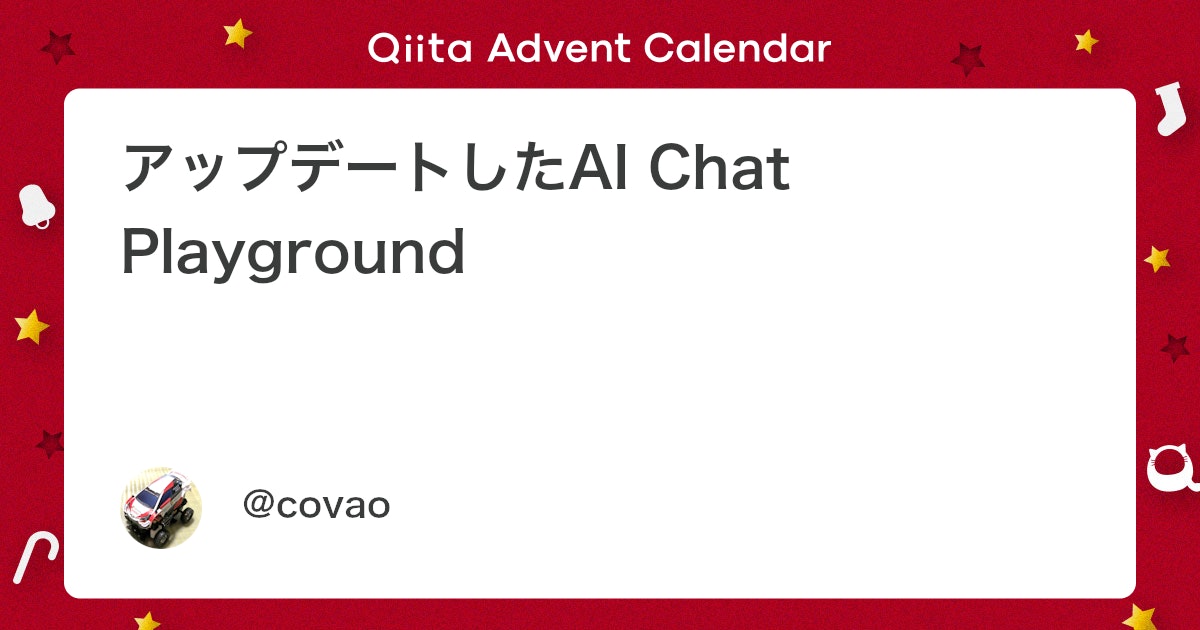 Qiita Advent Calendar

アップデートしたAI Chat Playground

@covao